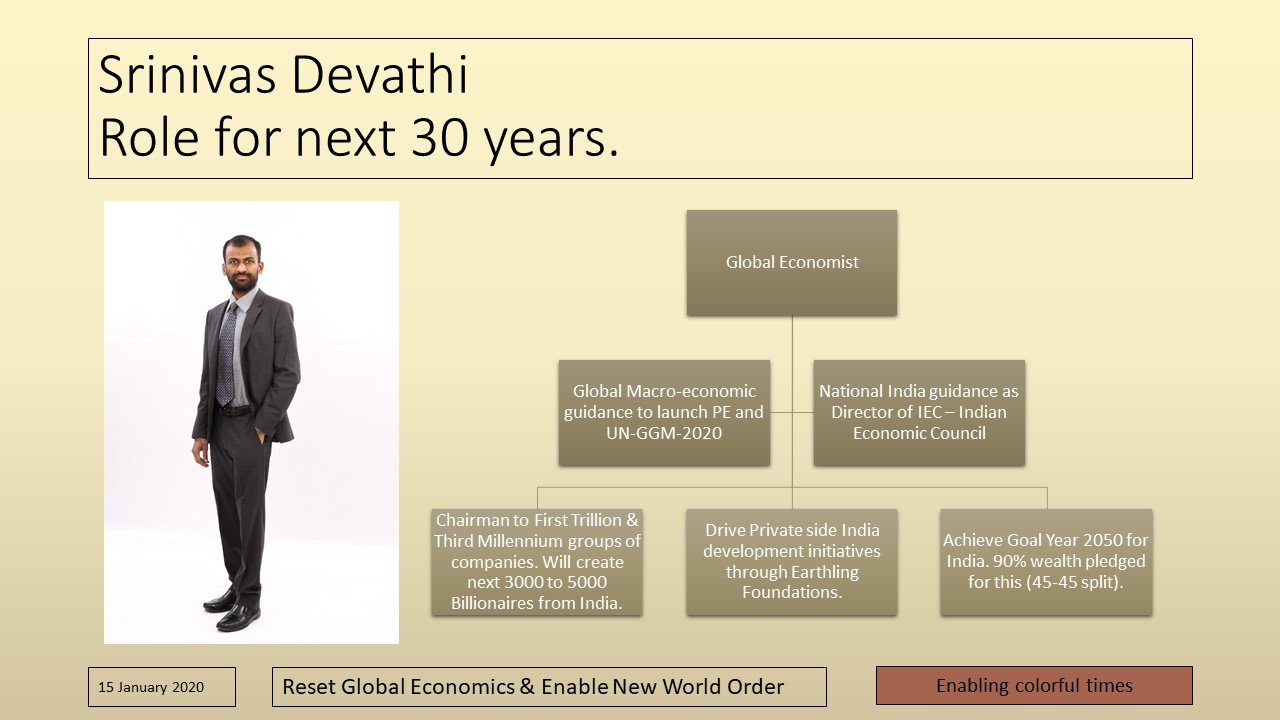 Srinivas Devathi
Role for next 30 years.

Global Economist

Global Macro-economic guidance to launch PE and UN-GGM-2020

National India guidance as Director of IEC – Indian Economic Council

Chairman to First Trillion & Third Millennium groups of companies. Will create next 3000 to 5000 Billionaires from India.

Drive Private side India development initiatives through Earthling Foundations.

Achieve Goal Year 2050 for India. 90% wealth pledged for this (45-45 split).

15 January 2020

Reset Global Economics & Enable New World Order

Enabling colorful times